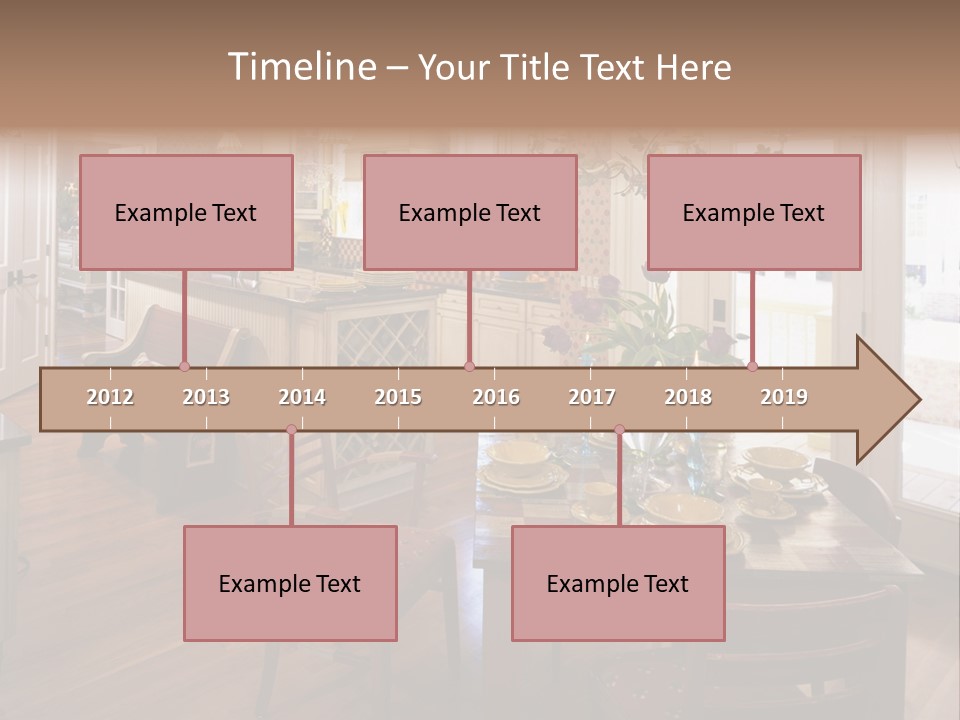 Timeline – Your Title Text Here

Example Text

Example Text

Example Text

2012 2013 2014 2015 2016 2017 2018 2019

Example Text

Example Text